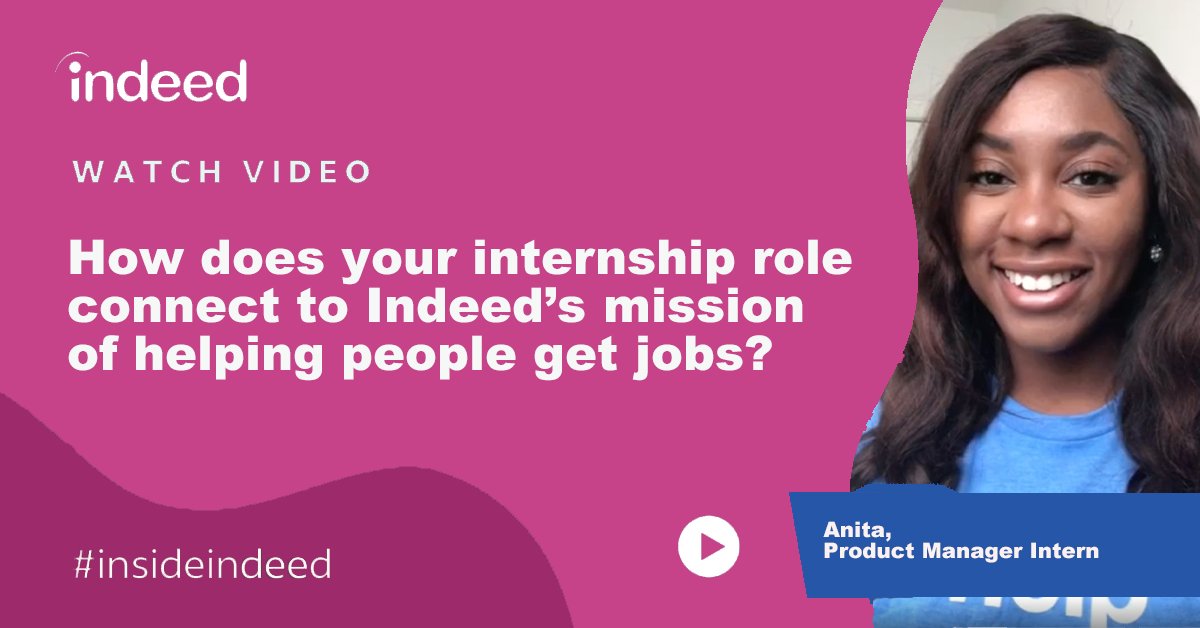 indeed

WATCH VIDEO

How does your internship role connect to Indeed's mission of helping people get jobs?

#insideindeed

Anita,
Product Manager Intern